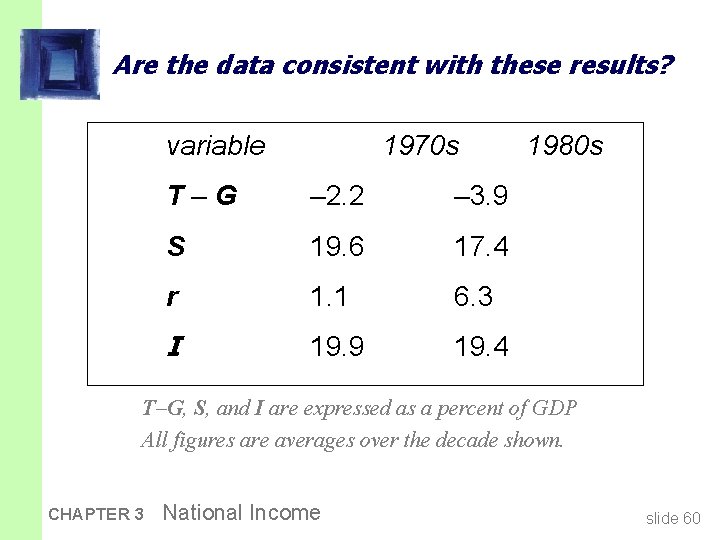 Are the data consistent with these results?

| variable | 1970s | 1980s |
|---|---|---|
| T – G | –2.2 | –3.9 |
| S | 19.6 | 17.4 |
| r | 1.1 | 6.3 |
| I | 19.9 | 19.4 |

T–G, S, and I are expressed as a percent of GDP
All figures are averages over the decade shown.

CHAPTER 3 National Income

slide 60